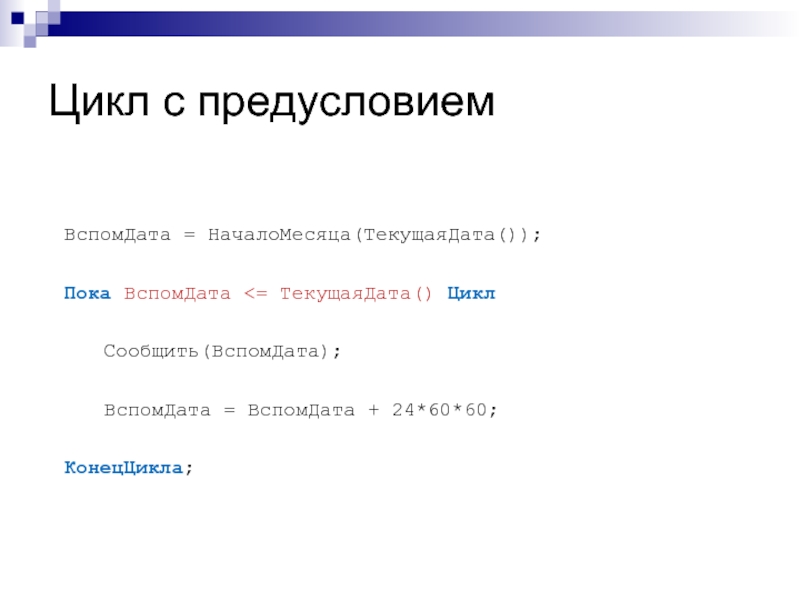 Цикл с предусловием

ВспомДата = НачалоМесяца(ТекущаяДата());

Пока ВспомДата <= ТекущаяДата() Цикл

Сообщить(ВспомДата);

ВспомДата = ВспомДата + 24*60*60;

КонецЦикла;